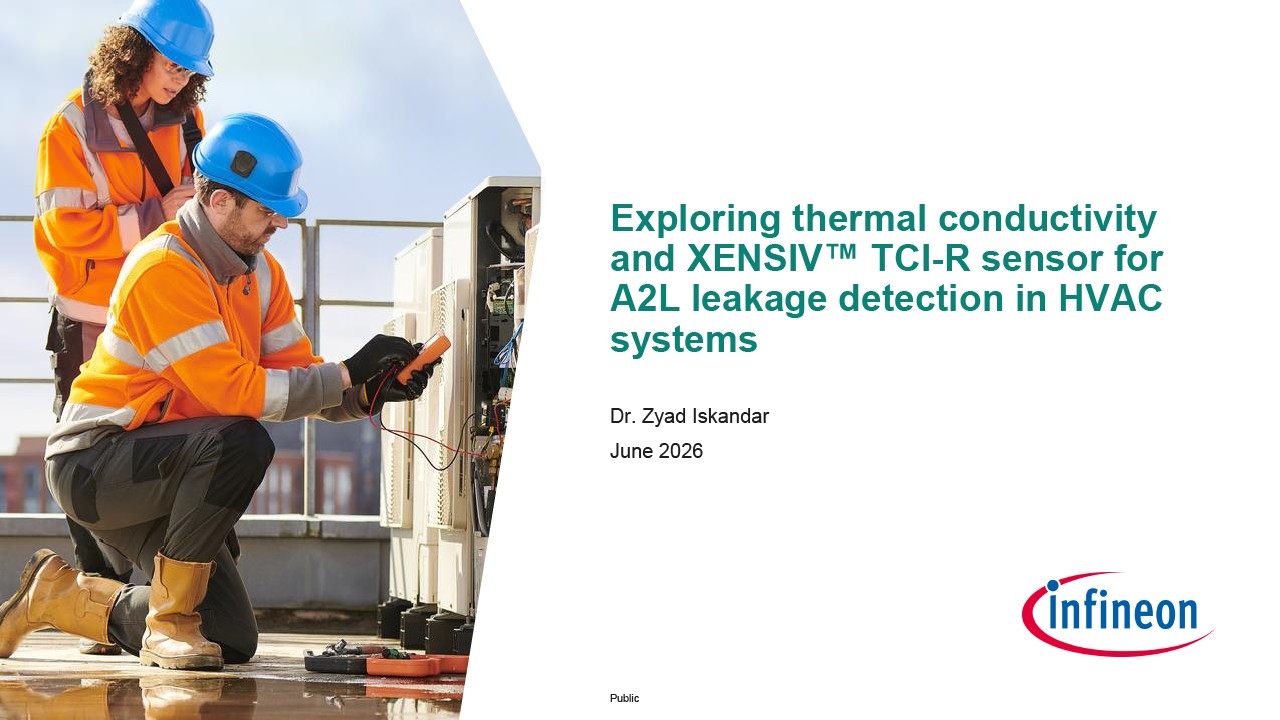 Exploring thermal conductivity and XENSIV™ TCI-R sensor for A2L leakage detection in HVAC systems

Dr. Zyad Iskandar

June 2026

infineon

Public